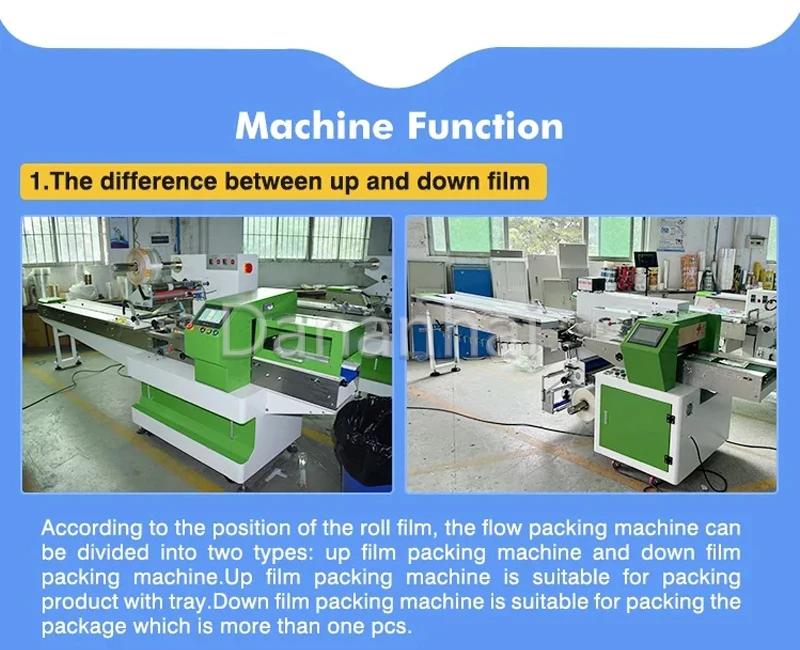 Machine Function

1.The difference between up and down film

Dananhai

According to the position of the roll film, the flow packing machine can be divided into two types: up film packing machine and down film packing machine.Up film packing machine is suitable for packing product with tray.Down film packing machine is suitable for packing the package which is more than one pcs.